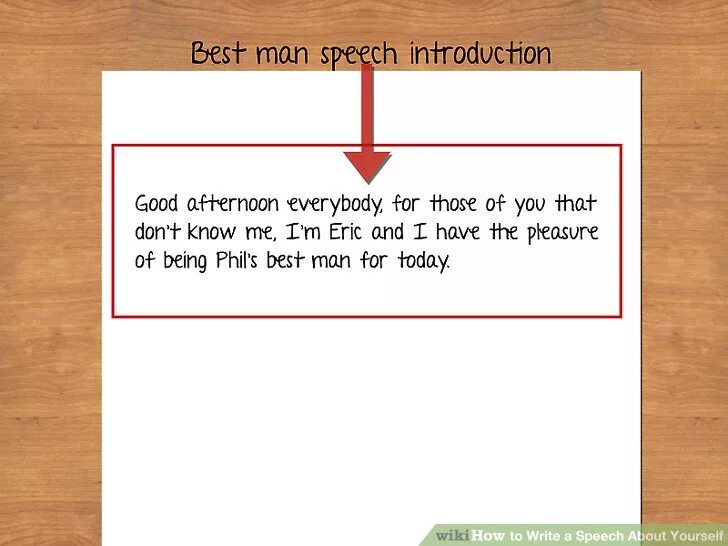 Best man speech introduction

Good afternoon everybody, for those of you that don't know me, I'm Eric and I have the pleasure of being Phil's best man for today.

wikiHow to Write a Speech About Yourself